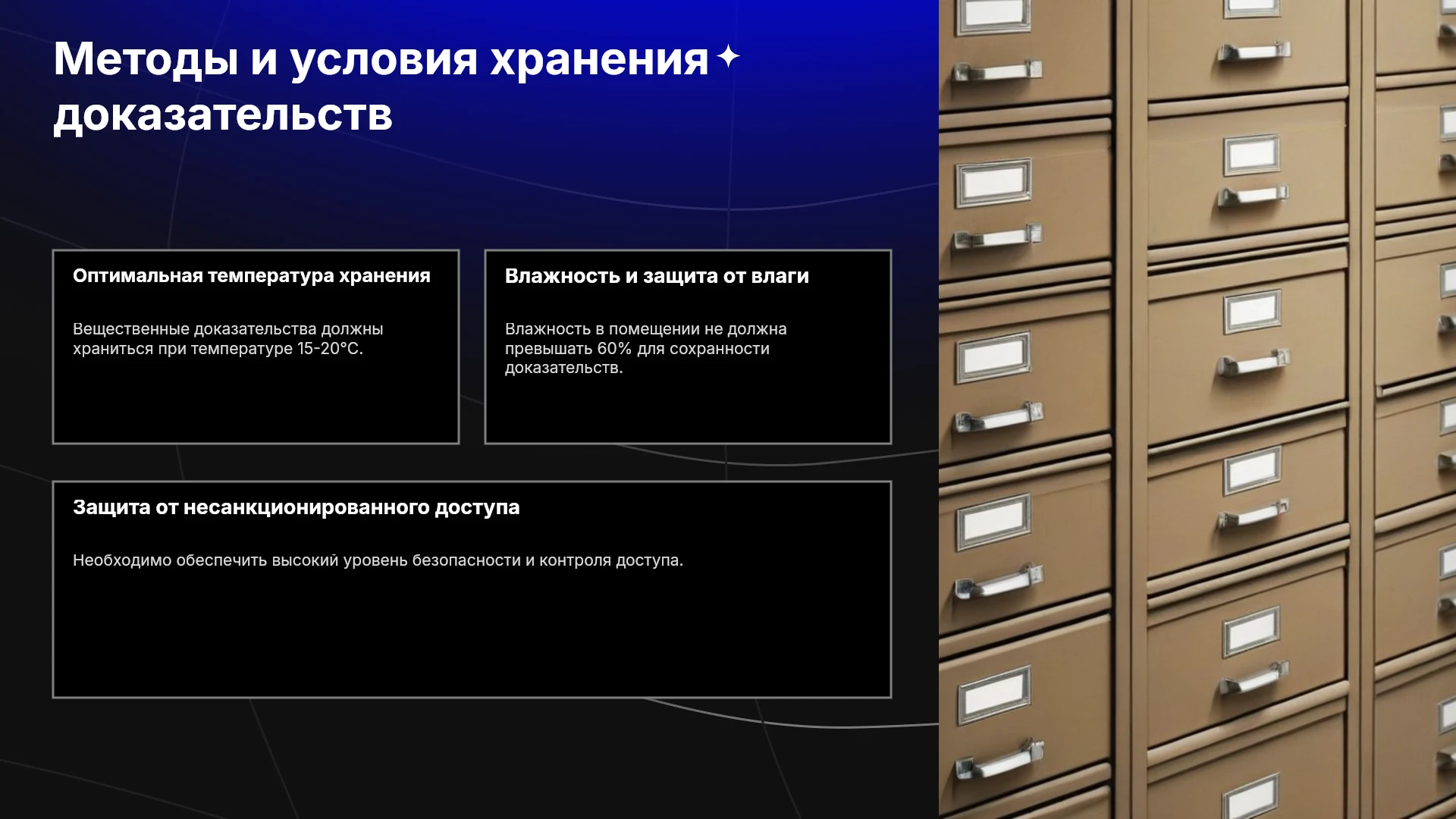 Методы и условия хранения доказательств

Оптимальная температура хранения

Вещественные доказательства должны храниться при температуре 15-20°C.

Влажность и защита от влаги

Влажность в помещении не должна превышать 60% для сохранности доказательств.

Защита от несанкционированного доступа

Необходимо обеспечить высокий уровень безопасности и контроля доступа.